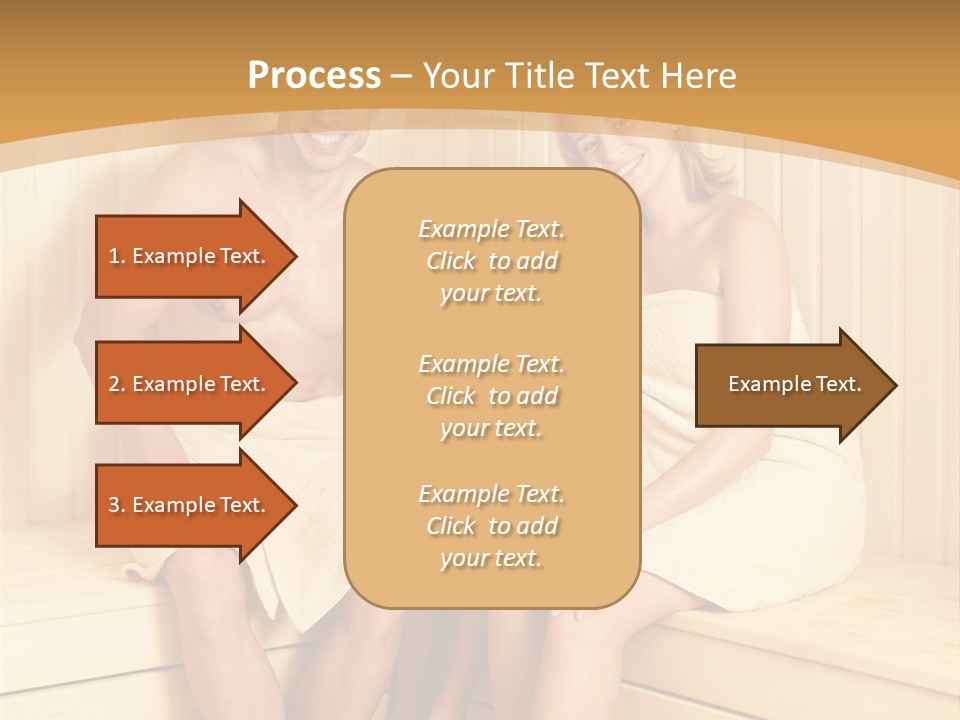 Process – Your Title Text Here

1. Example Text.

2. Example Text.

3. Example Text.

Example Text. Click to add your text.

Example Text. Click to add your text.

Example Text. Click to add your text.

Example Text.